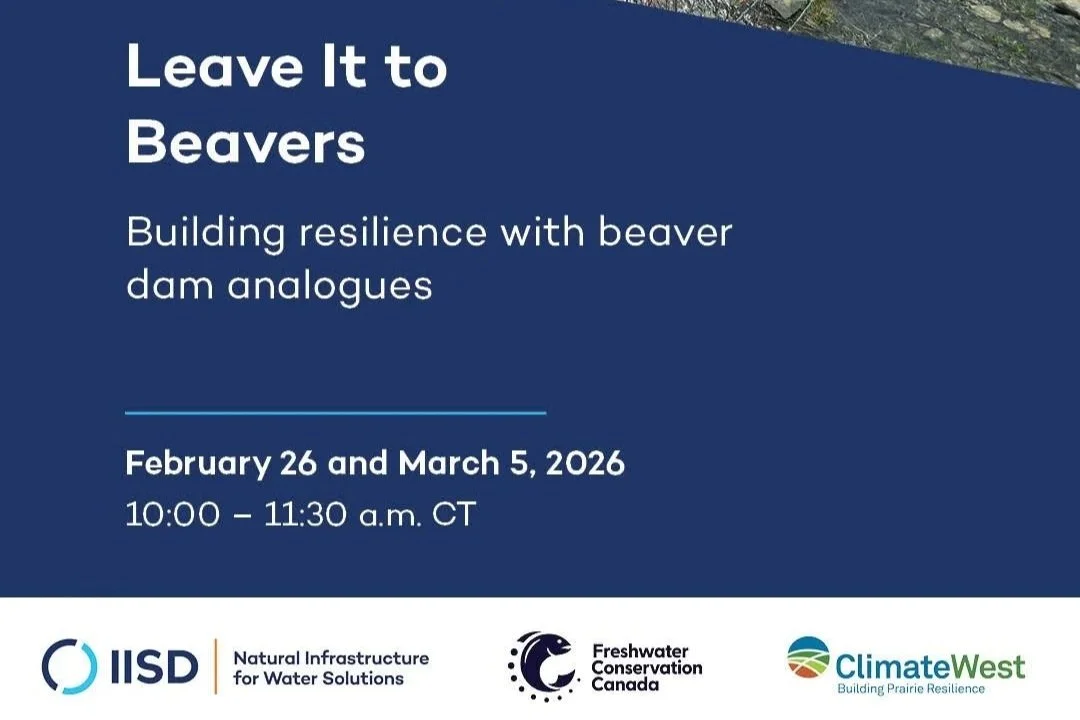 Leave It to Beavers

Building resilience with beaver dam analogues

February 26 and March 5, 2026
10:00 – 11:30 a.m. CT

IISD Natural Infrastructure for Water Solutions

Freshwater Conservation Canada

ClimateWest
Building Prairie Resilience